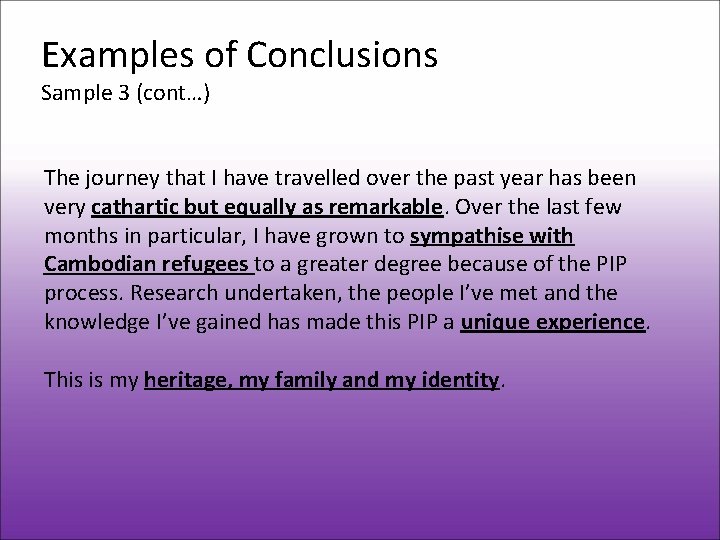 Examples of Conclusions
Sample 3 (cont…)

The journey that I have travelled over the past year has been very cathartic but equally as remarkable. Over the last few months in particular, I have grown to sympathise with Cambodian refugees to a greater degree because of the PIP process. Research undertaken, the people I've met and the knowledge I've gained has made this PIP a unique experience.

This is my heritage, my family and my identity.